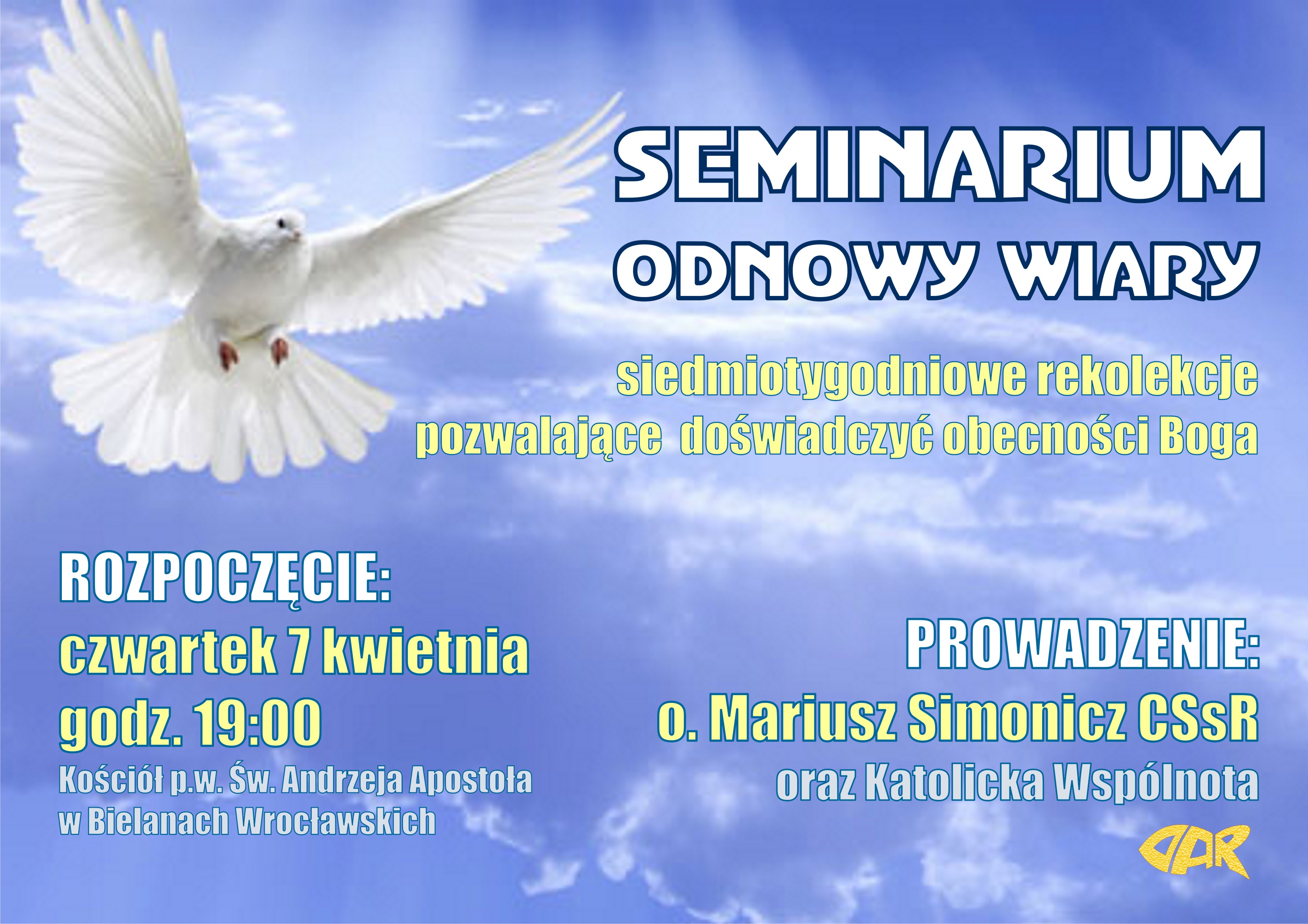 SEMINARIUM
ODNOWY WIARY

siedmiotygodniowe rekolekcje
pozwalające doświadczyć obecności Boga

ROZPOCZĘCIE:
czwartek 7 kwietnia
godz. 19:00
Kościół p.w. Św. Andrzeja Apostoła
w Bielanach Wrocławskich

PROWADZENIE:
o. Mariusz Simonicz CSsR
oraz Katolicka Wspólnota

DAR